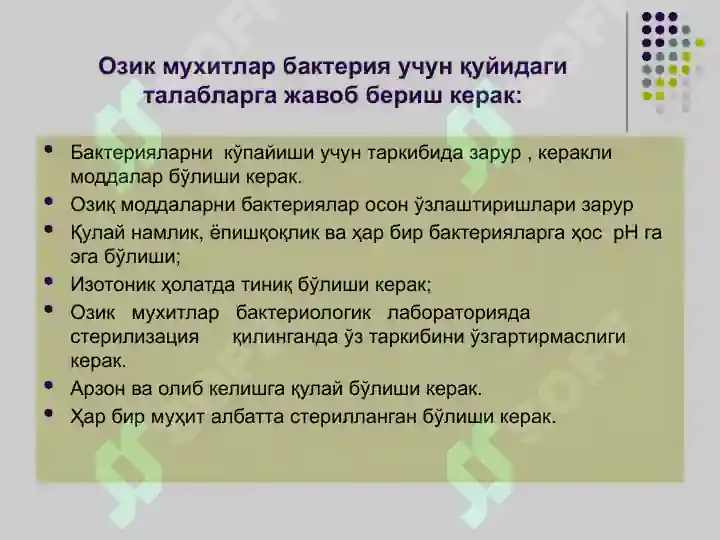 Озик мухитлар бактерия учун қуйидаги талабларга жавоб бериш керак:

• Бактерияларни кўпайиши учун таркибида зарур , керакли моддалар бўлиши керак.
• Озиқ моддаларни бактериялар осон ўзлаштиришлари зарур
• Қулай намлик, ёпишқоқлик ва ҳар бир бактерияларга ҳос pH га эга бўлиши;
• Изотоник ҳолатда тиниқ бўлиши керак;
• Озик мухитлар бактериологик лабораторияда стерилизация қилинганда ўз таркибини ўзгартирмаслиги керак.
• Арзон ва олиб келишга қулай бўлиши керак.
• Ҳар бир муҳит албатта стерилланган бўлиши керак.